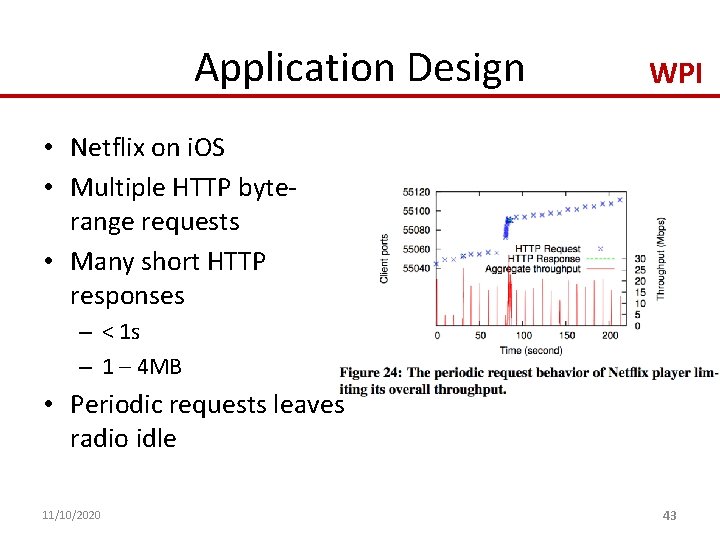 Application Design

WPI

• Netflix on iOS
• Multiple HTTP byte-range requests
• Many short HTTP responses
  – < 1s
  – 1 – 4MB
• Periodic requests leaves radio idle

55120
55100
55080
55060
55040
Client ports
HTTP Request
HTTP Response
Aggregate throughput
30
25
20
15
10
5
0
Throughput (Mbps)
0
50
100
150
200
Time (second)

Figure 24: The periodic request behavior of Netflix player limiting its overall throughput.

11/10/2020

43